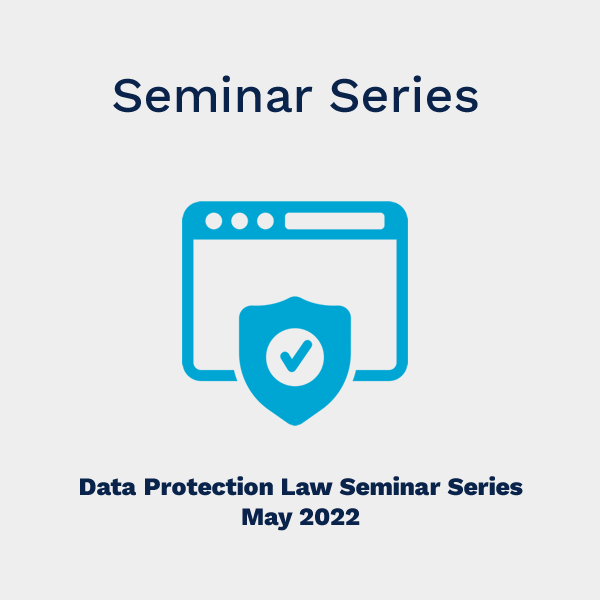 Seminar Series

Data Protection Law Seminar Series
May 2022